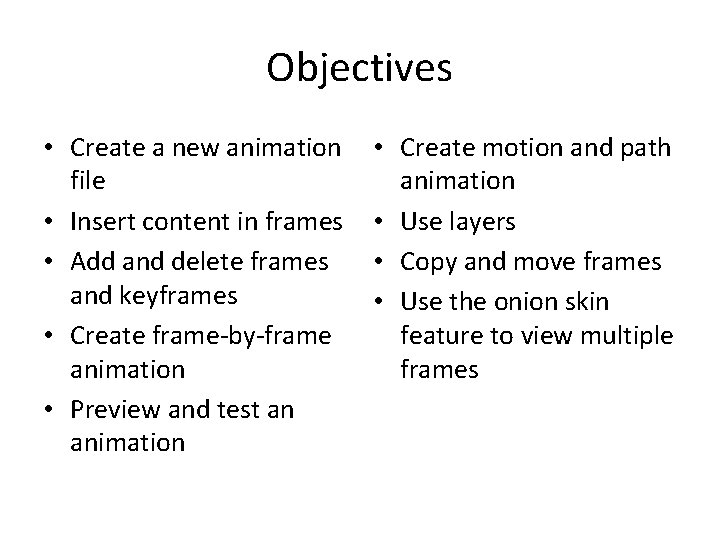 Objectives

• Create a new animation file
• Insert content in frames
• Add and delete frames and keyframes
• Create frame-by-frame animation
• Preview and test an animation

• Create motion and path animation
• Use layers
• Copy and move frames
• Use the onion skin feature to view multiple frames